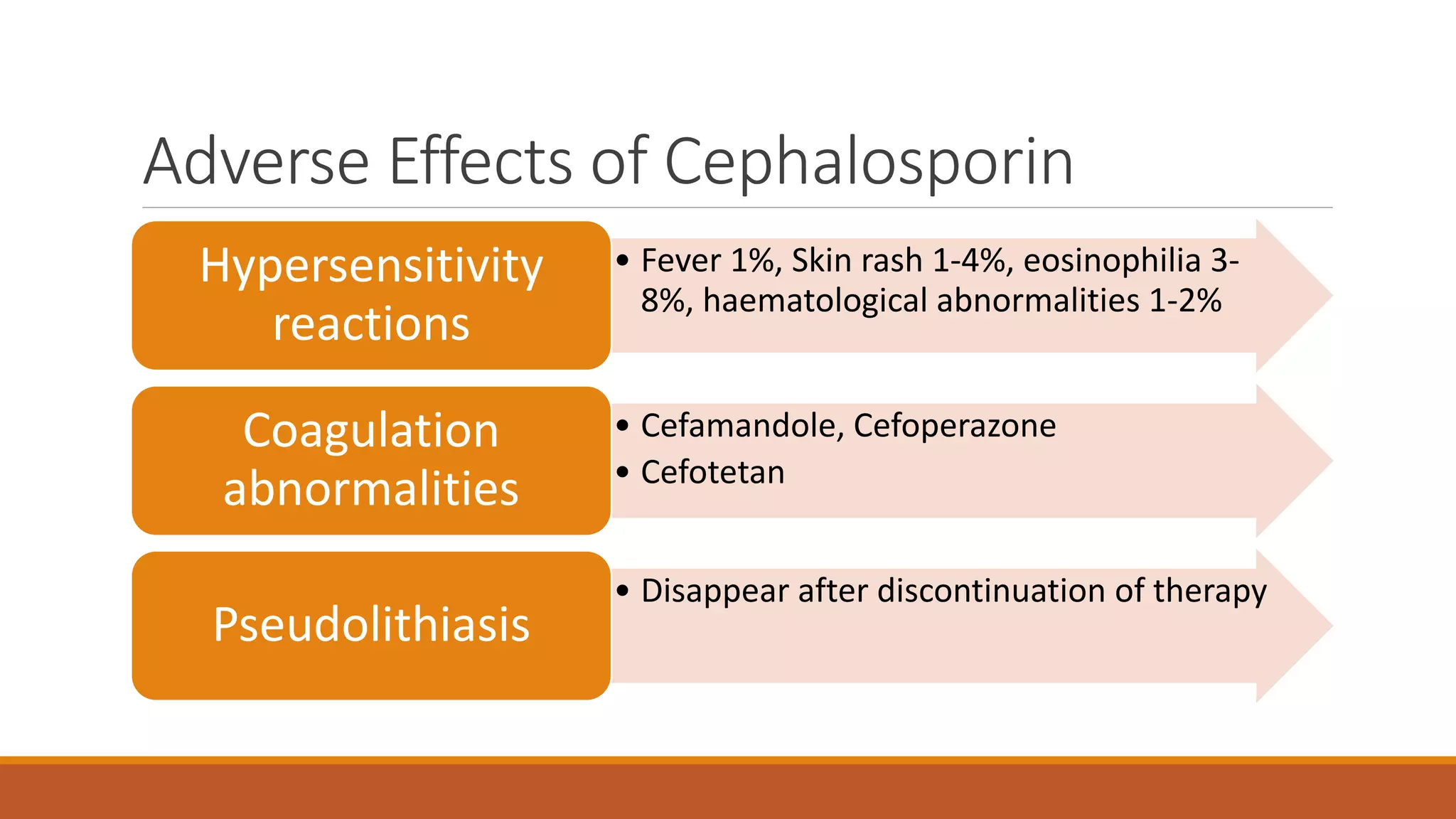 Adverse Effects of Cephalosporin

Hypersensitivity reactions

• Fever 1%, Skin rash 1-4%, eosinophilia 3-8%, haematological abnormalities 1-2%

Coagulation abnormalities

• Cefamandole, Cefoperazone
• Cefotetan

Pseudolithiasis

• Disappear after discontinuation of therapy